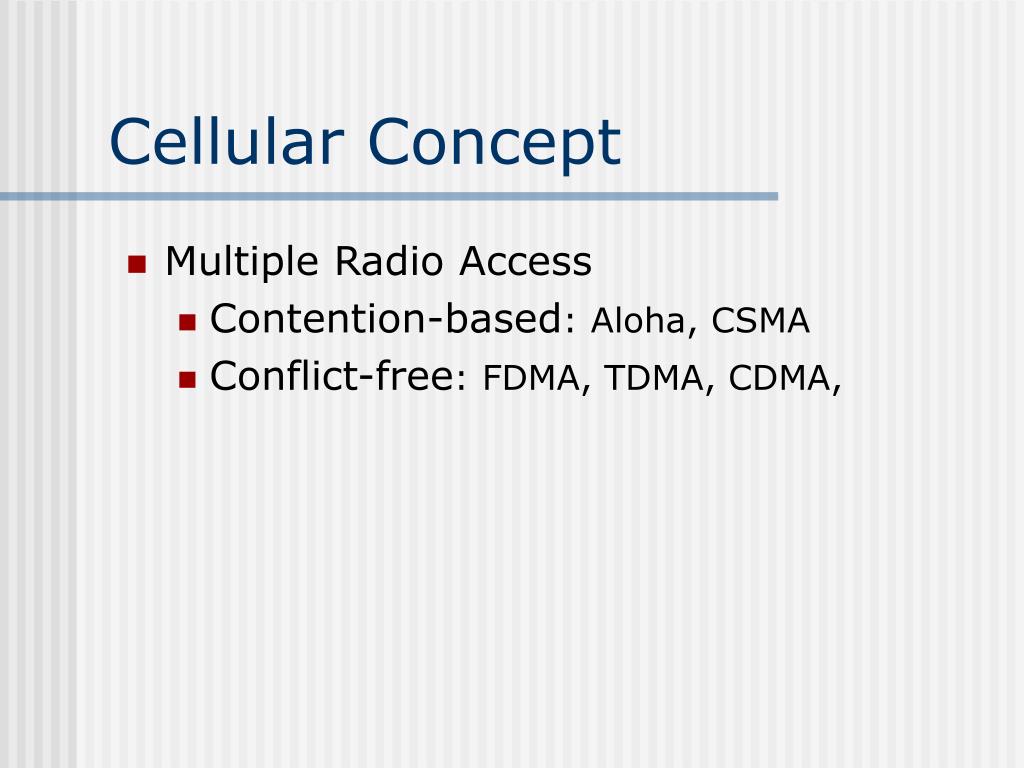 Cellular Concept

Multiple Radio Access

Contention-based: Aloha, CSMA

Conflict-free: FDMA, TDMA, CDMA,